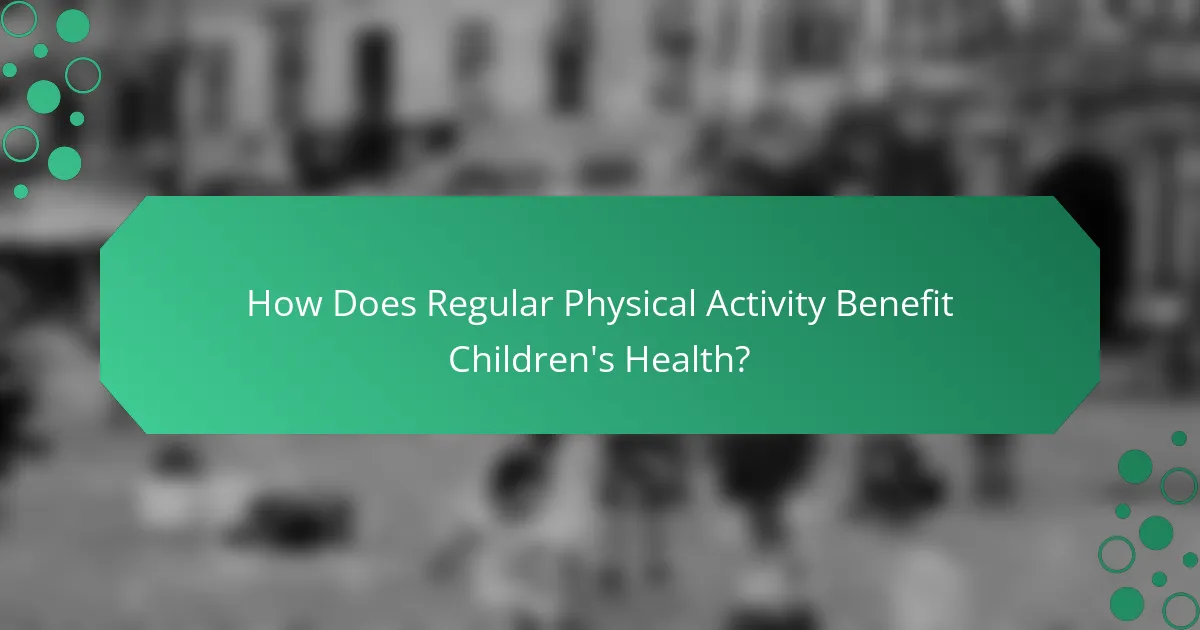 How Does Regular Physical Activity Benefit Children's Health?